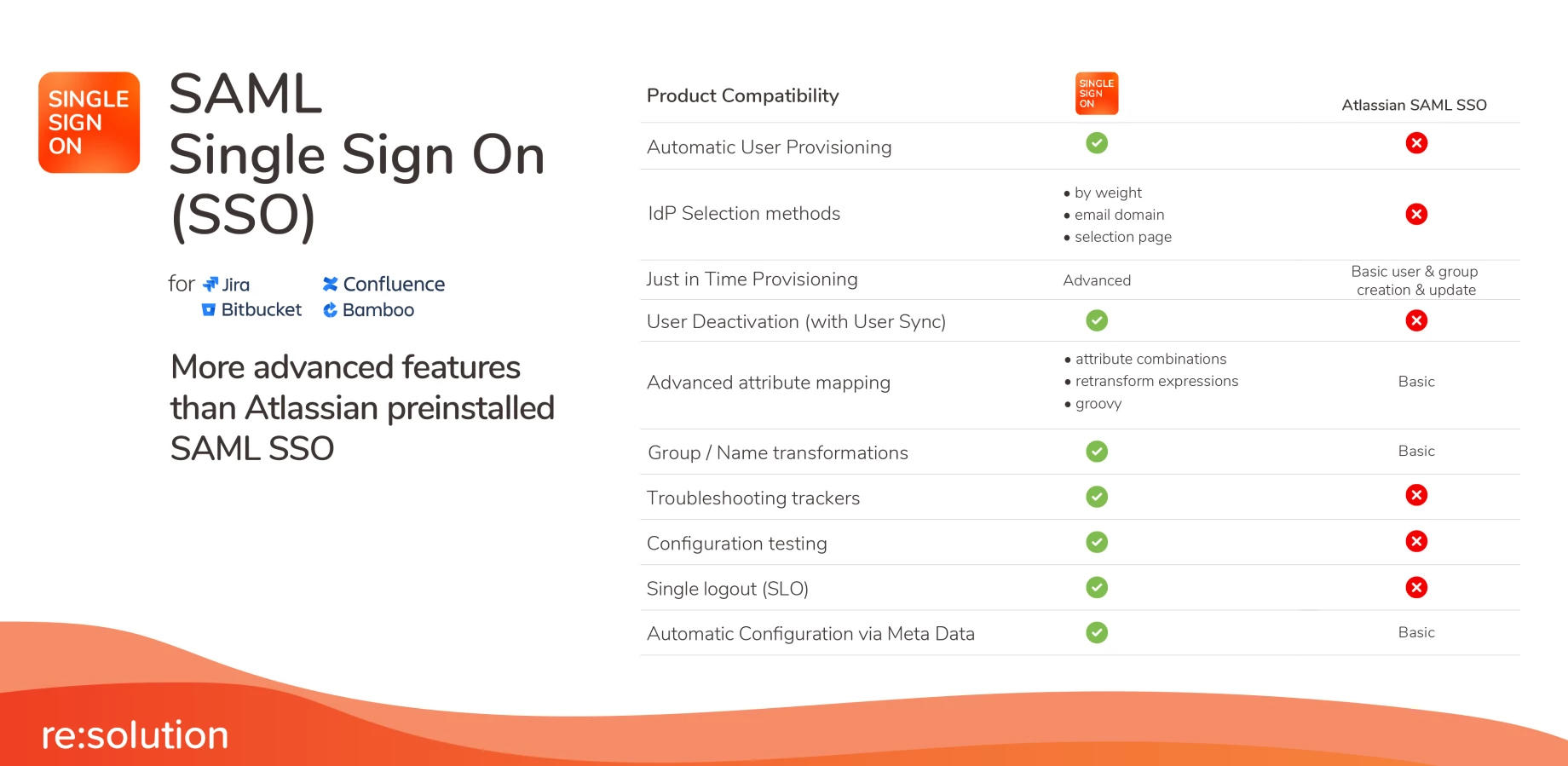 SINGLE SIGN ON

SAML Single Sign On (SSO)

for Jira Confluence Bitbucket Bamboo

More advanced features than Atlassian preinstalled SAML SSO

| Product Compatibility | SINGLE SIGN ON | Atlassian SAML SSO |
|---|---|---|
| Automatic User Provisioning | ✓ | ✗ |
| IdP Selection methods | • by weight • email domain • selection page | ✗ |
| Just in Time Provisioning | Advanced | Basic user & group creation & update |
| User Deactivation (with User Sync) | ✓ | ✗ |
| Advanced attribute mapping | • attribute combinations • retransform expressions • groovy | Basic |
| Group / Name transformations | ✓ | Basic |
| Troubleshooting trackers | ✓ | ✗ |
| Configuration testing | ✓ | ✗ |
| Single logout (SLO) | ✓ | ✗ |
| Automatic Configuration via Meta Data | ✓ | Basic |

re:solution